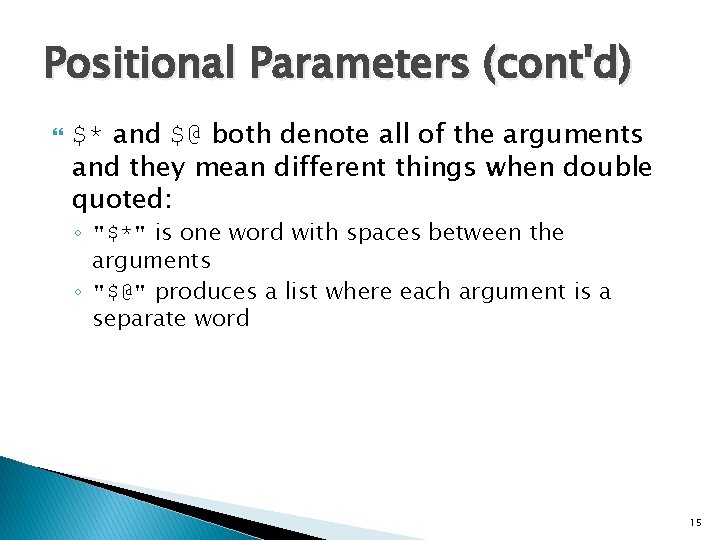 Positional Parameters (cont'd)

$* and $@ both denote all of the arguments and they mean different things when double quoted:

◦ "$*" is one word with spaces between the arguments

◦ "$@" produces a list where each argument is a separate word

15